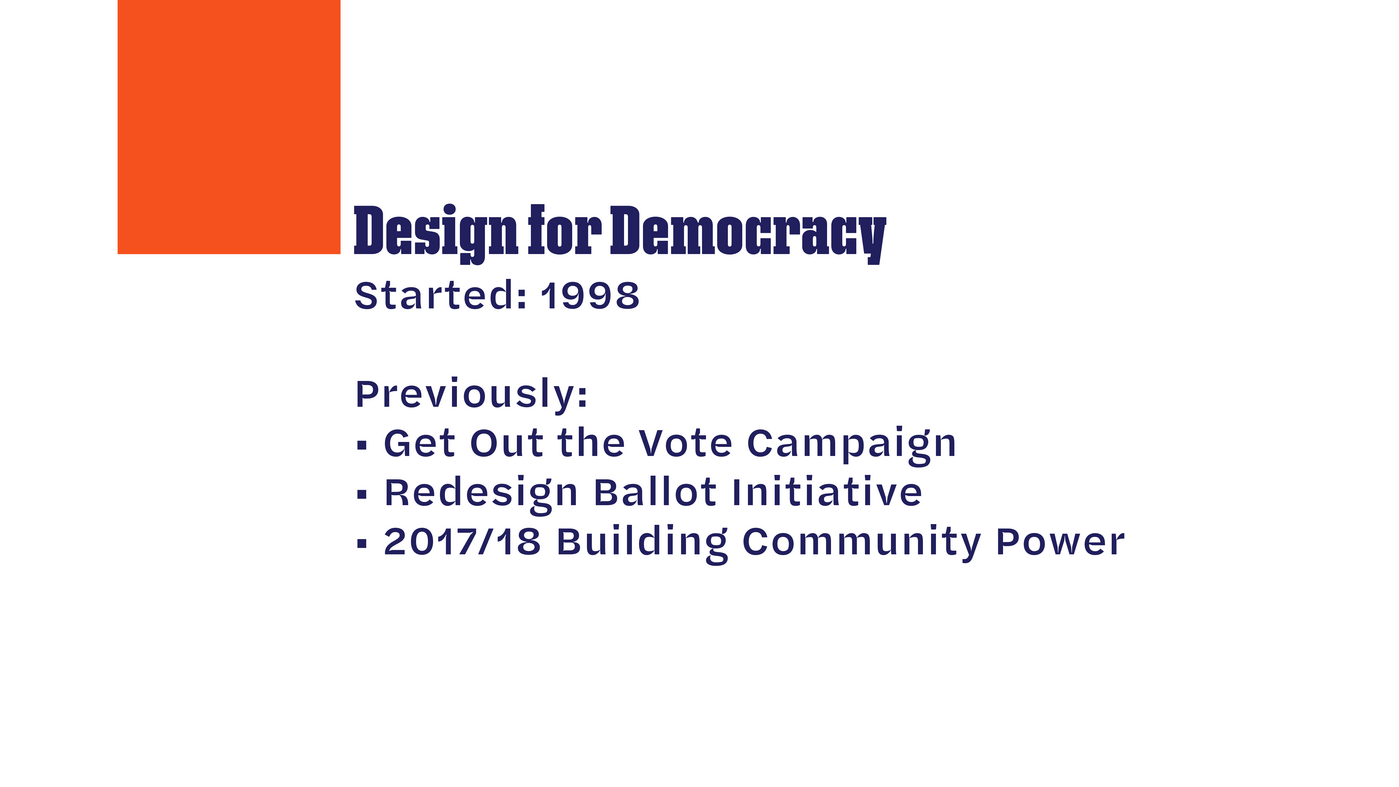 Design for Democracy
Started: 1998

Previously:
▪ Get Out the Vote Campaign
▪ Redesign Ballot Initiative
▪ 2017/18 Building Community Power